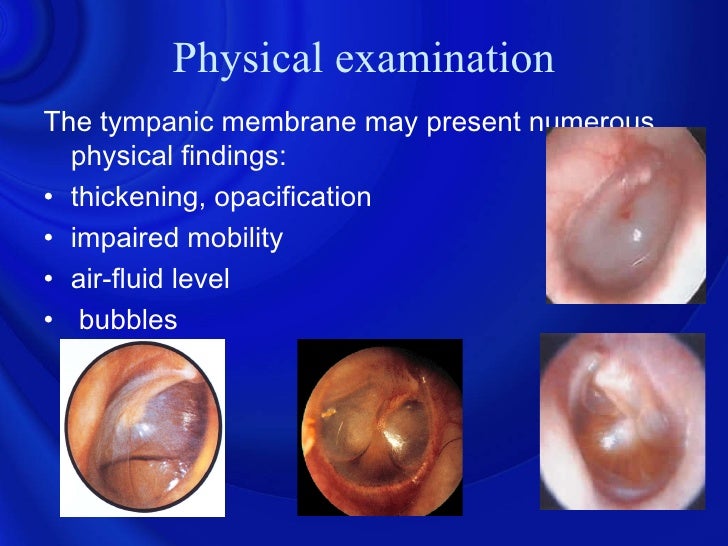 Physical examination

The tympanic membrane may present numerous physical findings:

• thickening, opacification
• impaired mobility
• air-fluid level
• bubbles